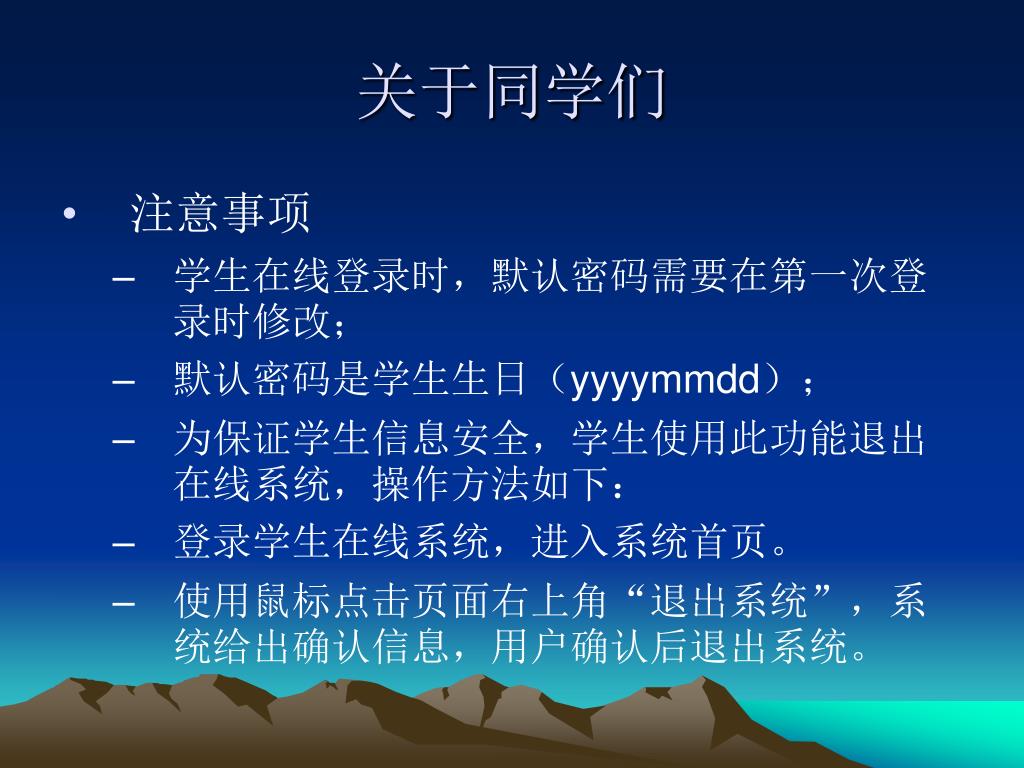 关于同学们

• 注意事项
– 学生在线登录时，默认密码需要在第一次登录时修改；
– 默认密码是学生生日（yyyymmdd）；
– 为保证学生信息安全，学生使用此功能退出在线系统，操作方法如下：
– 登录学生在线系统，进入系统首页。
– 使用鼠标点击页面右上角“退出系统”，系统给出确认信息，用户确认后退出系统。